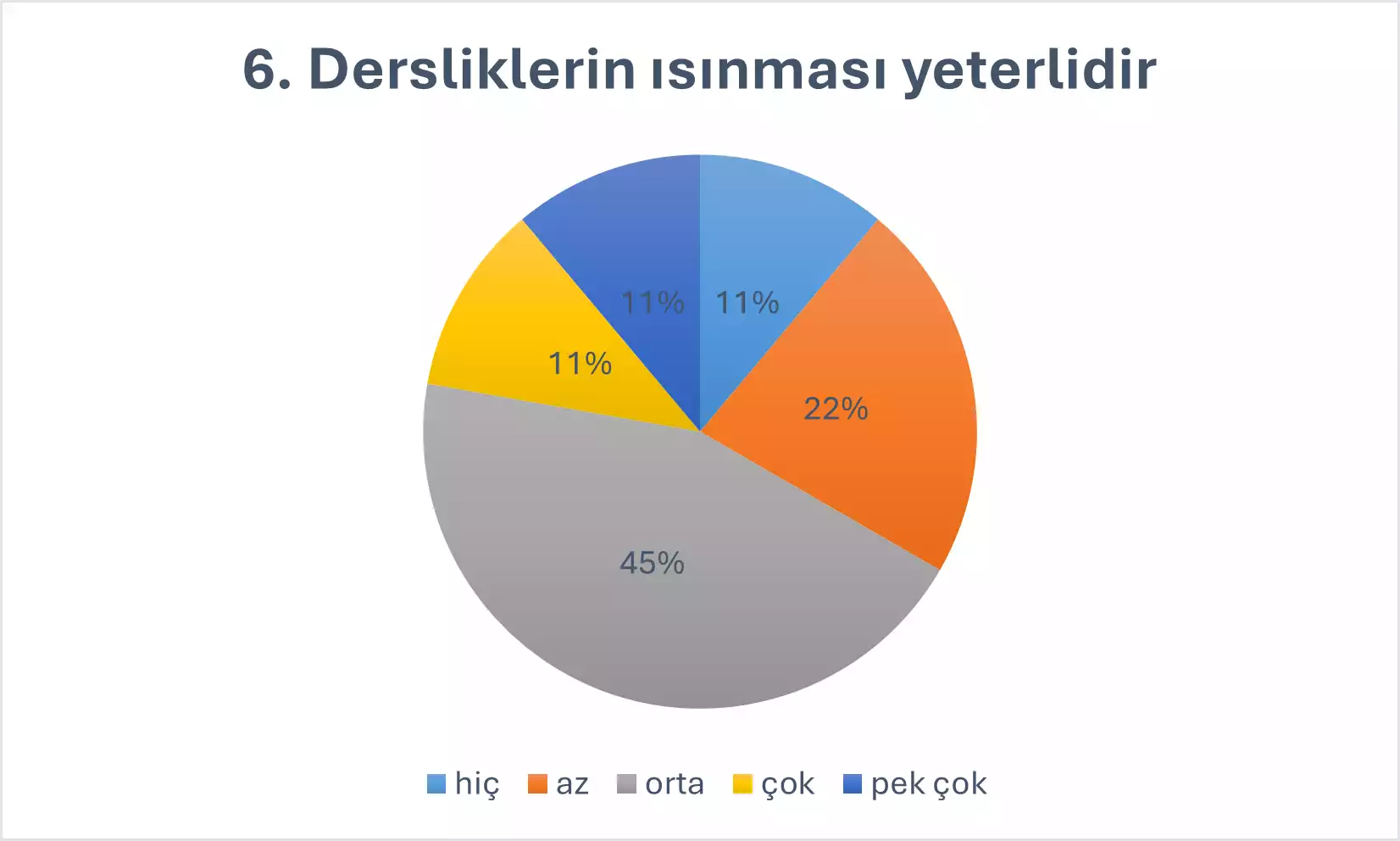 6. Dersliklerin ısınması yeterlidir

11%
11%
11%
22%
45%

hiç az orta çok pek çok